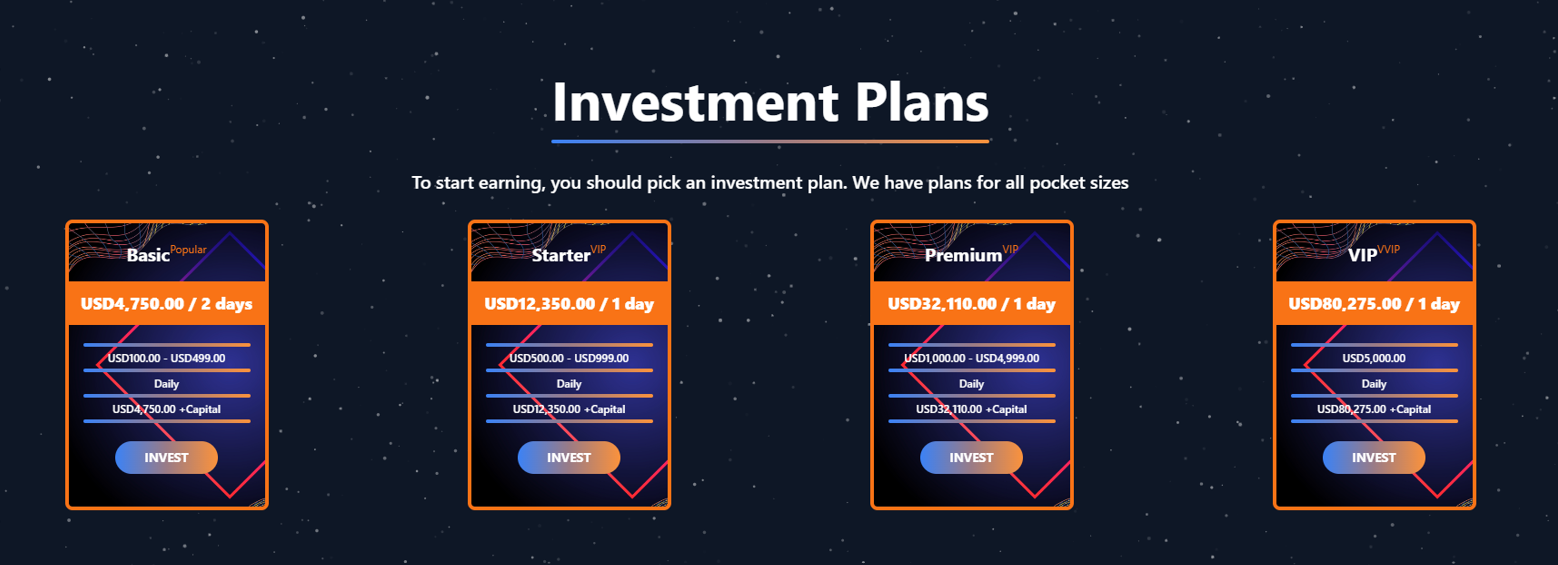 Investment Plans

To start earning, you should pick an investment plan. We have plans for all pocket sizes

Basic Popular

USD4,750.00 / 2 days

USD100.00 - USD499.00

Daily

USD4,750.00 +Capital

INVEST

Starter VIP

USD12,350.00 / 1 day

USD500.00 - USD999.00

Daily

USD12,350.00 +Capital

INVEST

Premium VIP

USD32,110.00 / 1 day

USD1,000.00 - USD4,999.00

Daily

USD32,110.00 +Capital

INVEST

VIP VVIP

USD80,275.00 / 1 day

USD5,000.00

Daily

USD80,275.00 +Capital

INVEST